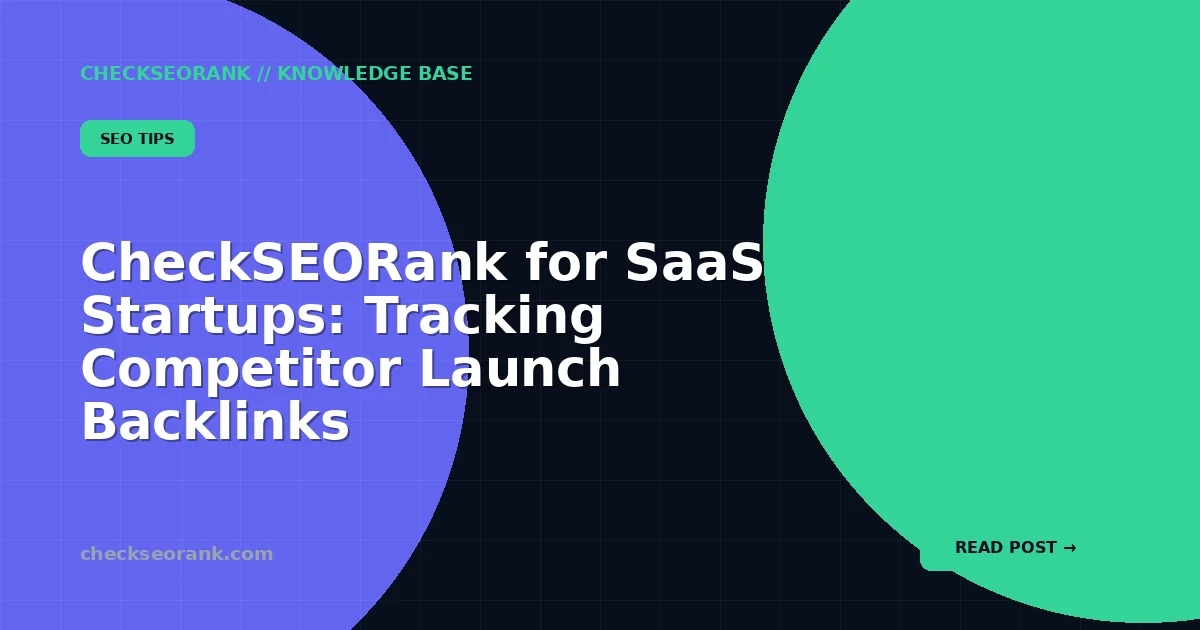 CHECKSEORANK // KNOWLEDGE BASE

SEO TIPS

CheckSEORank for SaaS Startups: Tracking Competitor Launch Backlinks

checkseorank.com

READ POST →